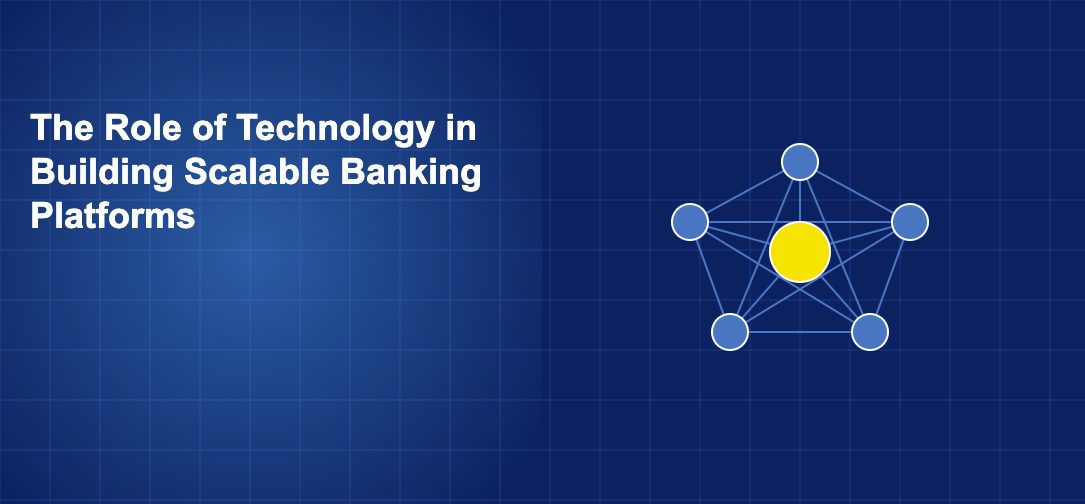 The Role of Technology in Building Scalable Banking Platforms